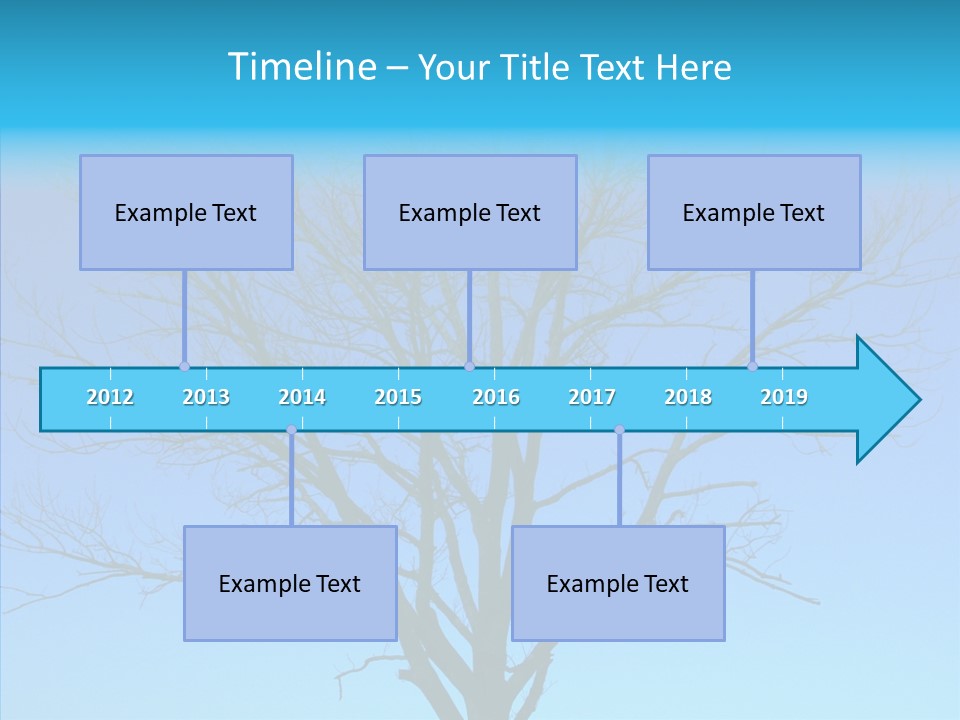 Timeline – Your Title Text Here

Example Text

Example Text

Example Text

2012 2013 2014 2015 2016 2017 2018 2019

Example Text

Example Text